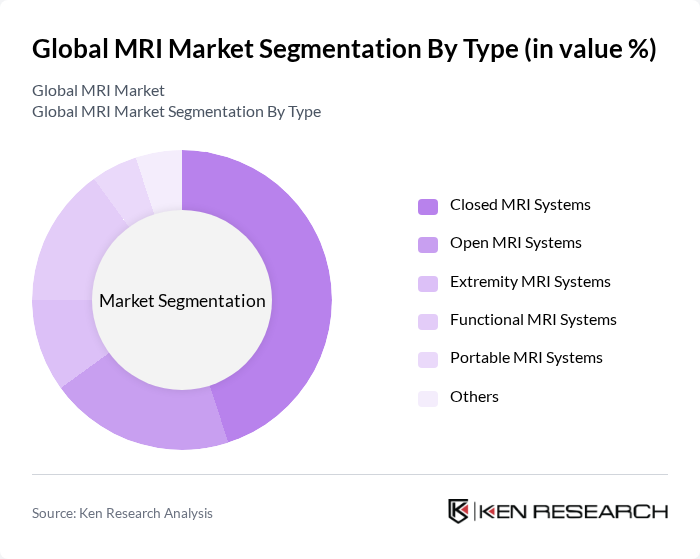 Global MRI Market Segmentation By Type (in value %)

Global MRI Market
Global MRI Market Segmentation By Type

Market Segmentation

Closed MRI Systems
Open MRI Systems
Extremity MRI Systems
Functional MRI Systems
Portable MRI Systems
Others

Source: Ken Research Analysis

KEN RESEARCH